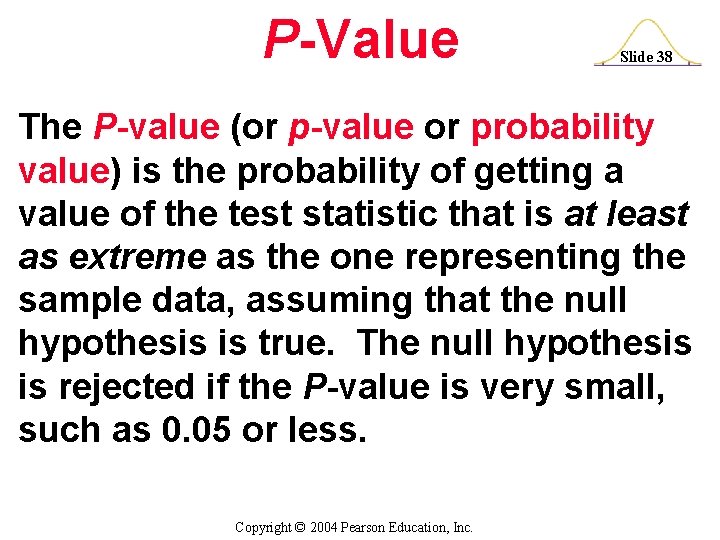 P-Value

Slide 38

The P-value (or p-value or probability value) is the probability of getting a value of the test statistic that is at least as extreme as the one representing the sample data, assuming that the null hypothesis is true.  The null hypothesis is rejected if the P-value is very small, such as 0.05 or less.

Copyright © 2004 Pearson Education, Inc.